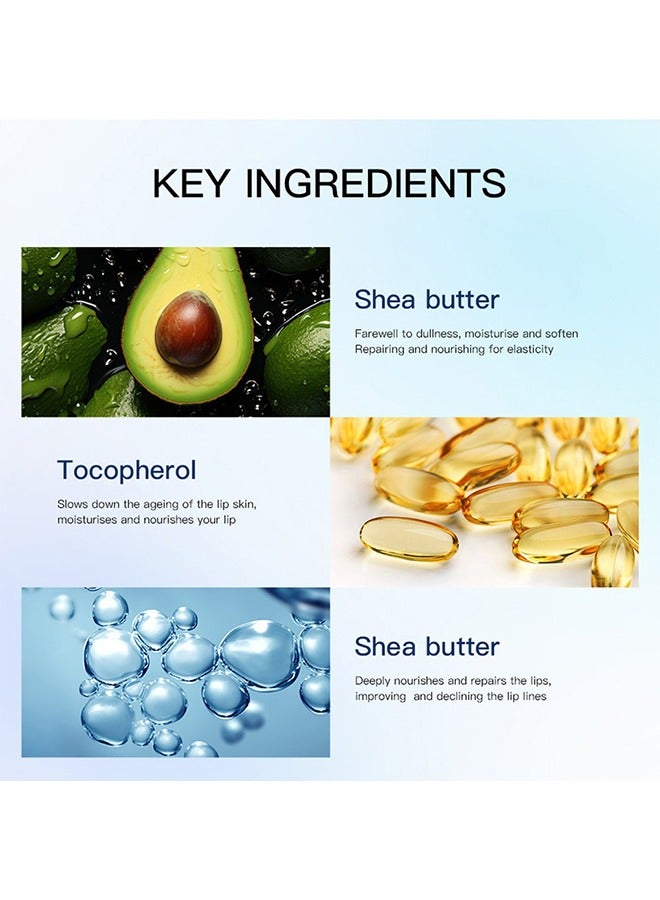 KEY INGREDIENTS

Shea butter

Farewell to dullness, moisturise and soften
Repairing and nourishing for elasticity

Tocopherol

Slows down the ageing of the lip skin, moisturises and nourishes your lip

Shea butter

Deeply nourishes and repairs the lips, improving  and declining the lip lines